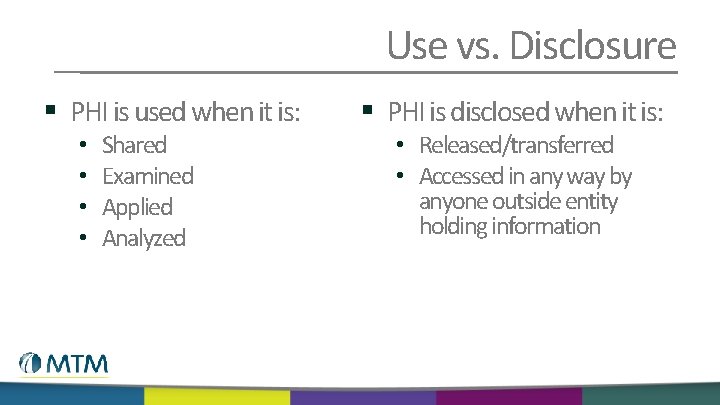 Use vs. Disclosure

▪ PHI is used when it is:
• Shared
• Examined
• Applied
• Analyzed

▪ PHI is disclosed when it is:
• Released/transferred
• Accessed in any way by anyone outside entity holding information

MTM